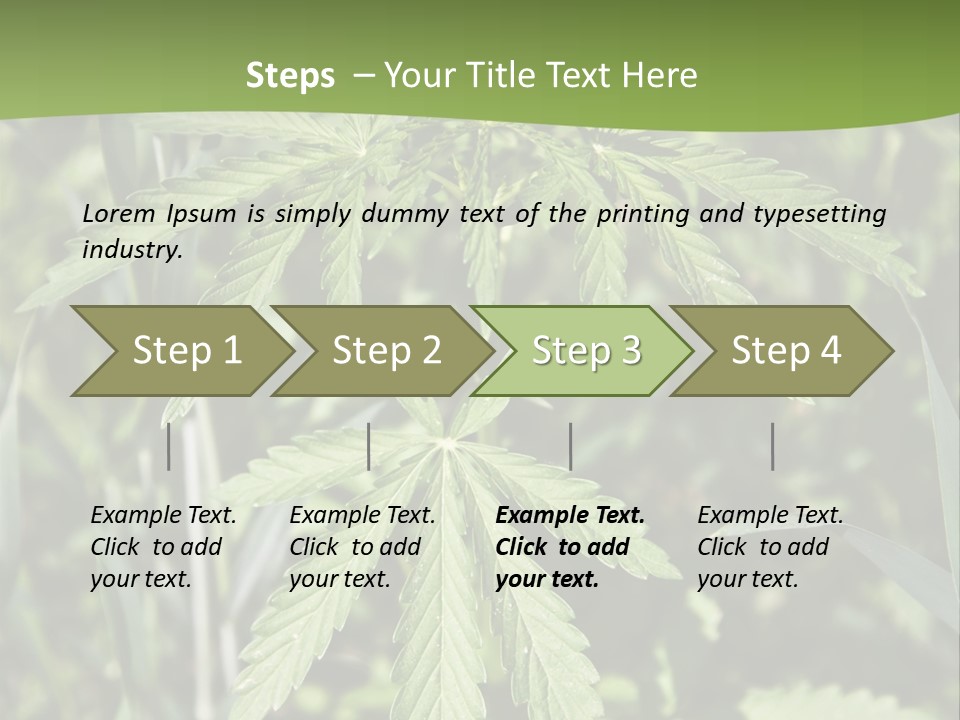 Steps – Your Title Text Here

Lorem Ipsum is simply dummy text of the printing and typesetting industry.

Step 1

Step 2

Step 3

Step 4

Example Text. Click to add your text.

Example Text. Click to add your text.

Example Text. Click to add your text.

Example Text. Click to add your text.